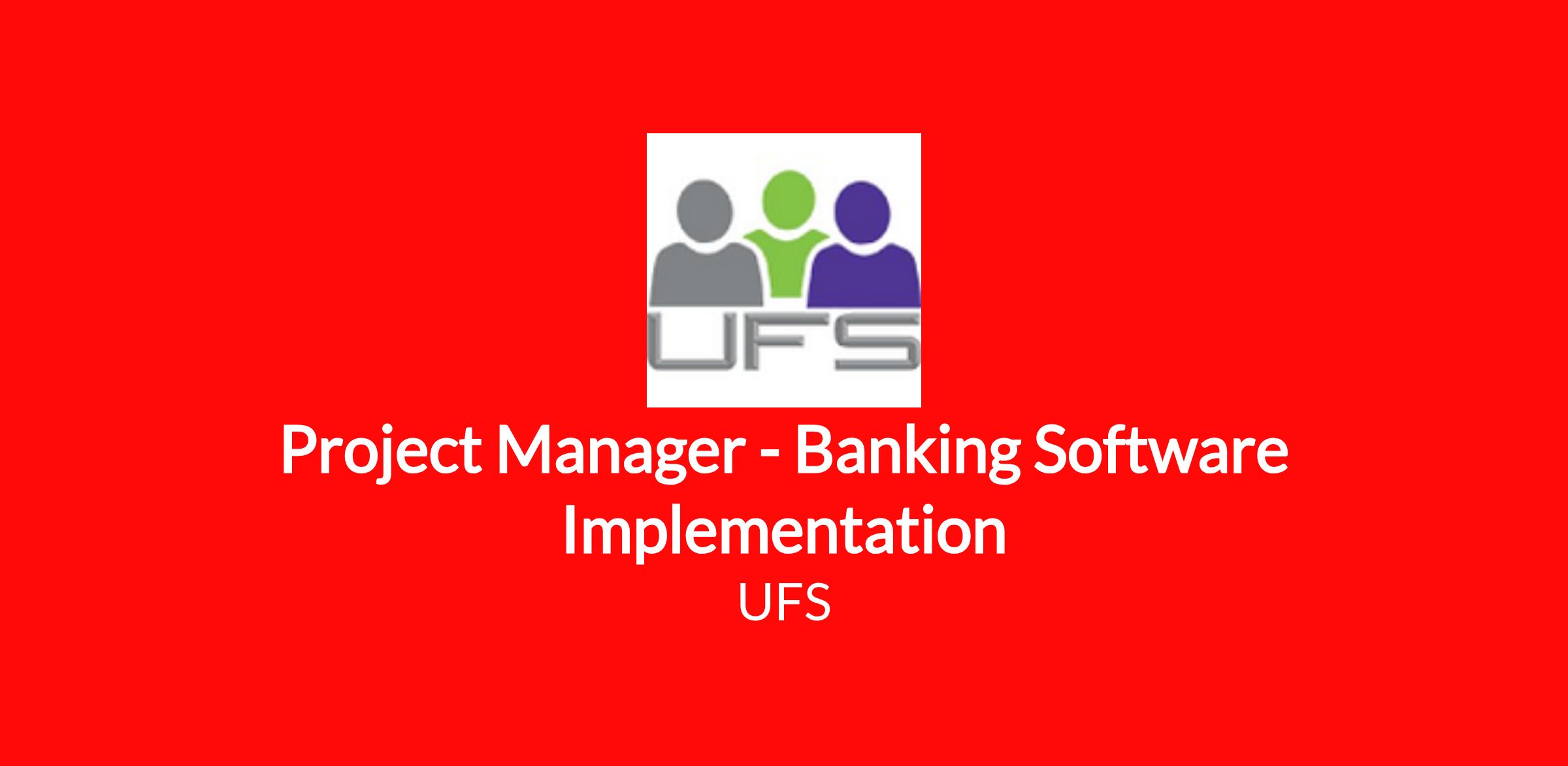 UFS

Project Manager - Banking Software Implementation

UFS